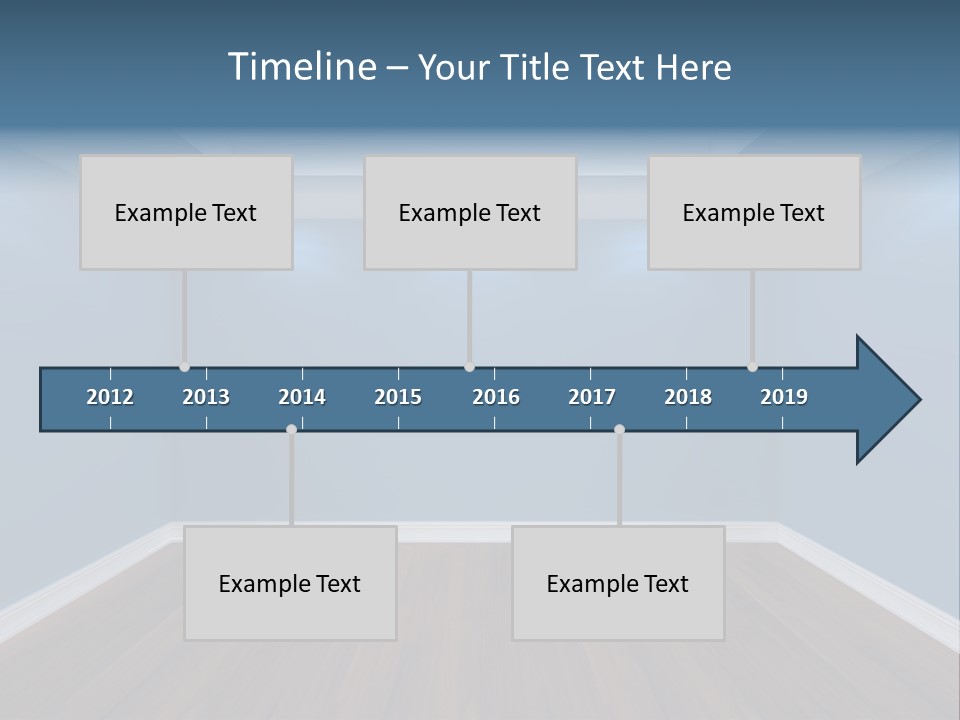 Timeline – Your Title Text Here

Example Text

Example Text

Example Text

2012 2013 2014 2015 2016 2017 2018 2019

Example Text

Example Text